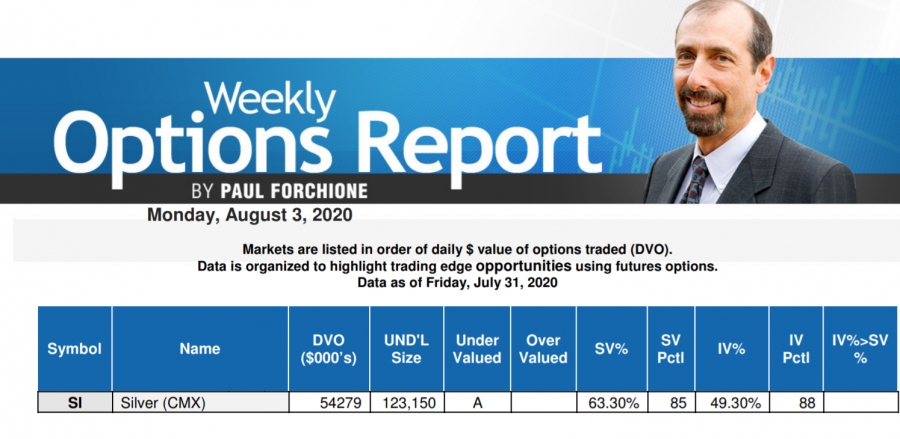 Weekly Options Report
BY PAUL FORCHIONE

Monday, August 3, 2020

Markets are listed in order of daily $ value of options traded (DVO).
Data is organized to highlight trading edge opportunities using futures options.
Data as of Friday, July 31, 2020

| Symbol | Name | DVO ($000's) | UND'L Size | Under Valued | Over Valued | SV% | SV Pctl | IV% | IV Pctl | IV%>SV % |
|---|---|---|---|---|---|---|---|---|---|---|
| SI | Silver (CMX) | 54279 | 123,150 | A |  | 63.30% | 85 | 49.30% | 88 |  |